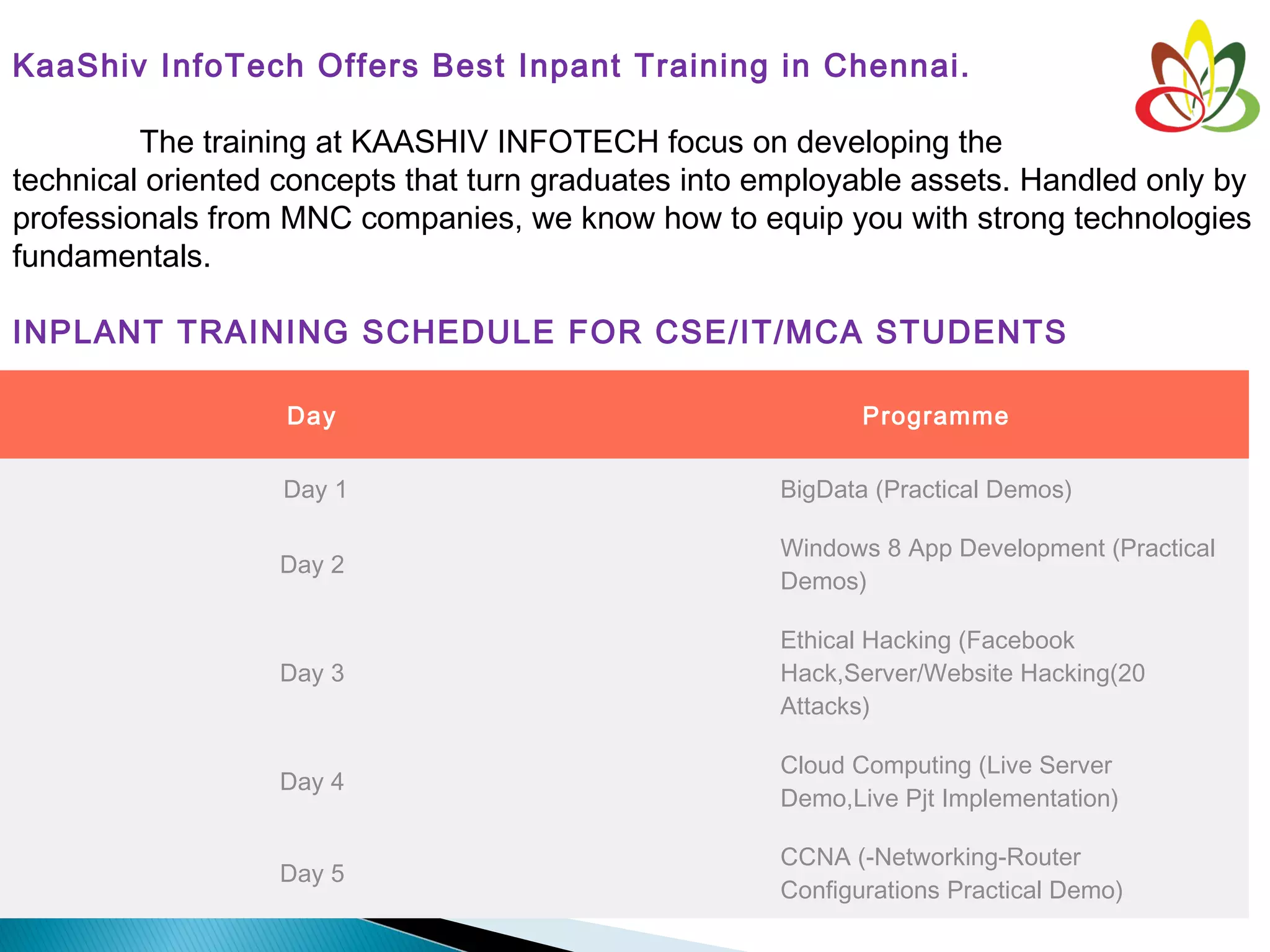 KaaShiv InfoTech Offers Best Inpant Training in Chennai.

The training at KAASHIV INFOTECH focus on developing the technical oriented concepts that turn graduates into employable assets. Handled only by professionals from MNC companies, we know how to equip you with strong technologies fundamentals.

INPLANT TRAINING SCHEDULE FOR CSE/IT/MCA STUDENTS

| Day | Programme |
|---|---|
| Day 1 | BigData (Practical Demos) |
| Day 2 | Windows 8 App Development (Practical Demos) |
| Day 3 | Ethical Hacking (Facebook Hack,Server/Website Hacking(20 Attacks) |
| Day 4 | Cloud Computing (Live Server Demo,Live Pjt Implementation) |
| Day 5 | CCNA (-Networking-Router Configurations Practical Demo) |